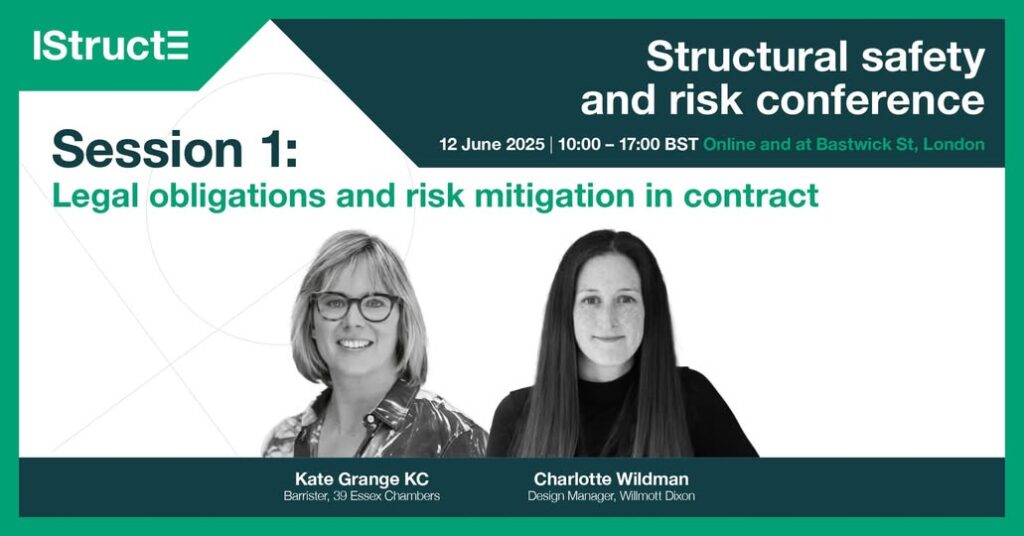 IStructE

Structural safety and risk conference

12 June 2025 | 10:00 – 17:00 BST Online and at Bastwick St, London

Session 1:
Legal obligations and risk mitigation in contract

Kate Grange KC
Barrister, 39 Essex Chambers

Charlotte Wildman
Design Manager, Willmott Dixon